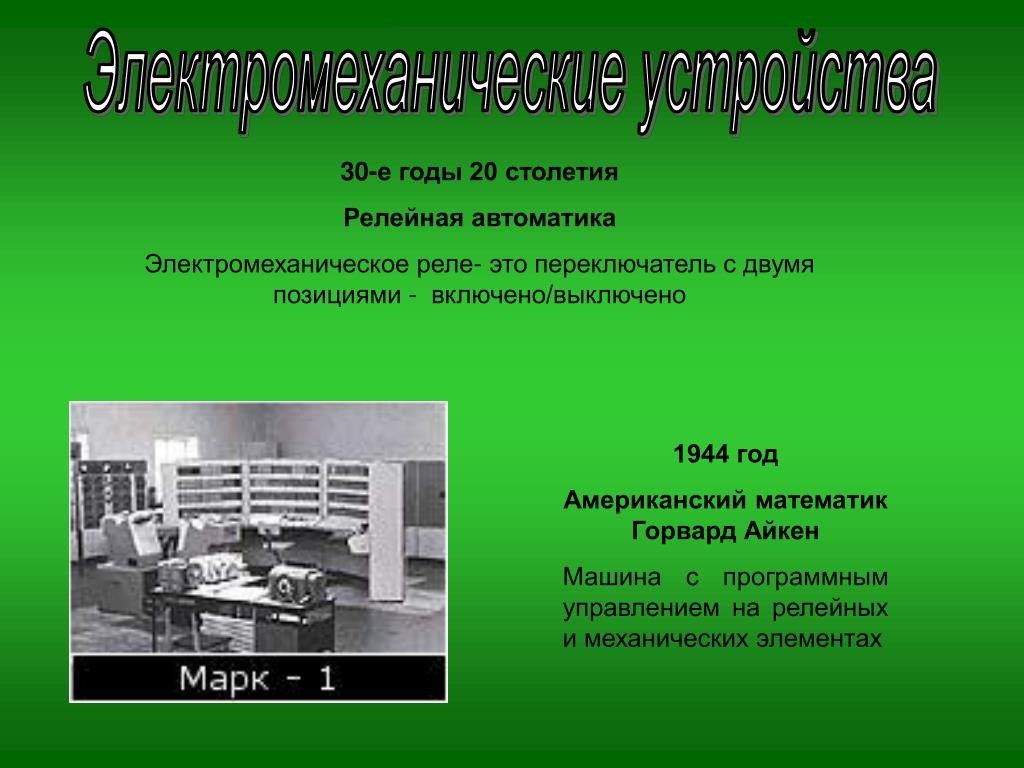 Электромеханические устройства

30-е годы 20 столетия

Релейная автоматика

Электромеханическое реле- это переключатель с двумя позициями - включено/выключено

Марк - 1

1944 год

Американский математик Горвард Айкен

Машина с программным управлением на релейных и механических элементах